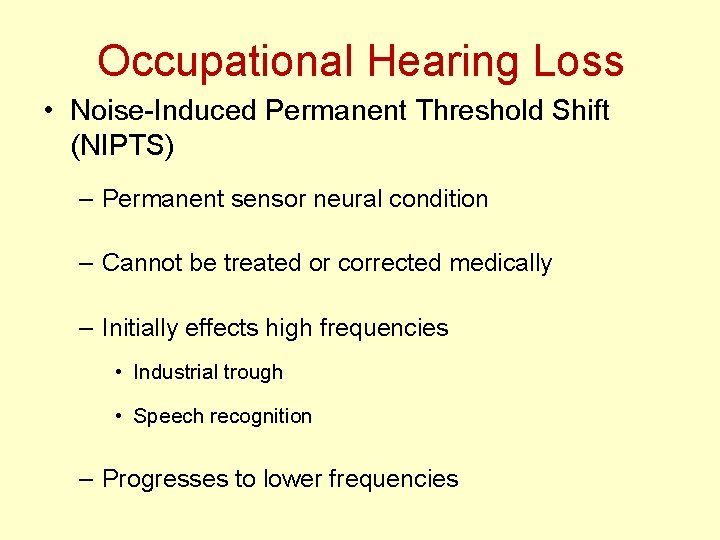 Occupational Hearing Loss

• Noise-Induced Permanent Threshold Shift (NIPTS)

– Permanent sensor neural condition

– Cannot be treated or corrected medically

– Initially effects high frequencies

• Industrial trough

• Speech recognition

– Progresses to lower frequencies